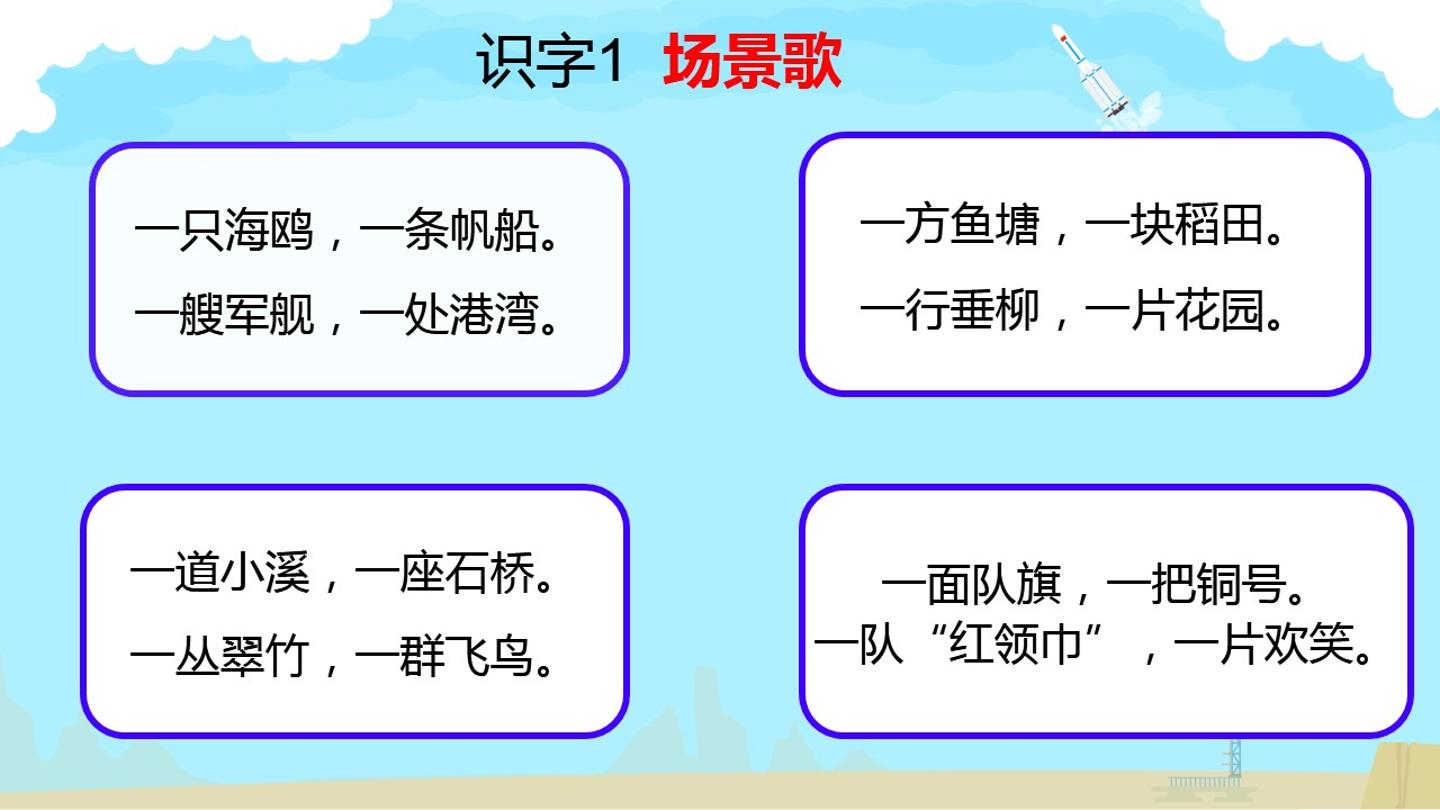 识字1 场景歌

一只海鸥，一条帆船。
一艘军舰，一处港湾。

一方鱼塘，一块稻田。
一行垂柳，一片花园。

一道小溪，一座石桥。
一丛翠竹，一群飞鸟。

一面队旗，一把铜号。
一队“红领巾”，一片欢笑。